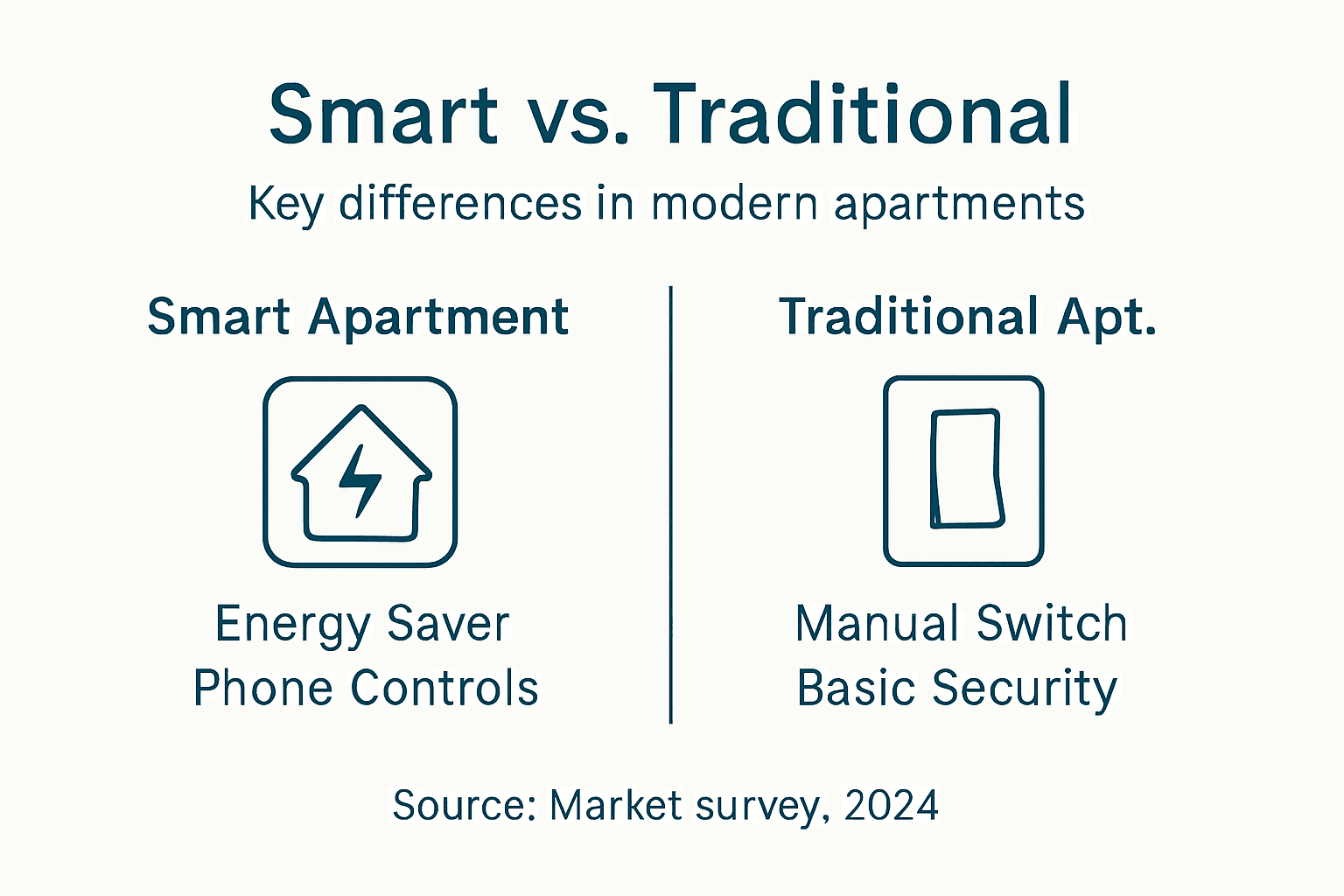 Smart vs. Traditional

Key differences in modern apartments

Smart Apartment

Energy Saver
Phone Controls

Traditional Apt.

Manual Switch
Basic Security

Source: Market survey, 2024